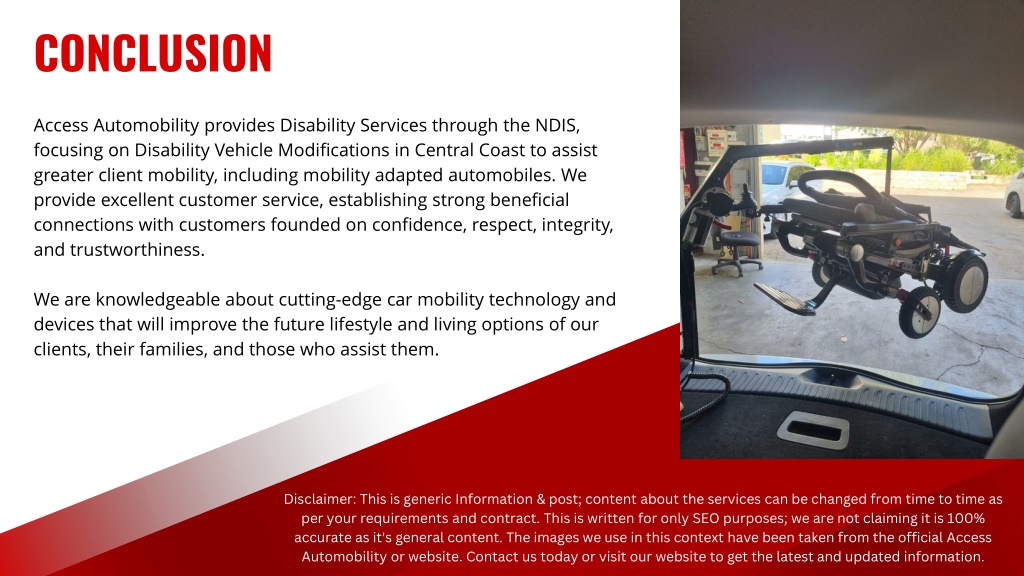 CONCLUSION

Access Automobility provides Disability Services through the NDIS, focusing on Disability Vehicle Modifications in Central Coast to assist greater client mobility, including mobility adapted automobiles. We provide excellent customer service, establishing strong beneficial connections with customers founded on confidence, respect, integrity, and trustworthiness.

We are knowledgeable about cutting-edge car mobility technology and devices that will improve the future lifestyle and living options of our clients, their families, and those who assist them.

Disclaimer: This is generic Information & post; content about the services can be changed from time to time as per your requirements and contract. This is written for only SEO purposes; we are not claiming it is 100% accurate as it's general content. The images we use in this context have been taken from the official Access Automobility or website. Contact us today or visit our website to get the latest and updated information.